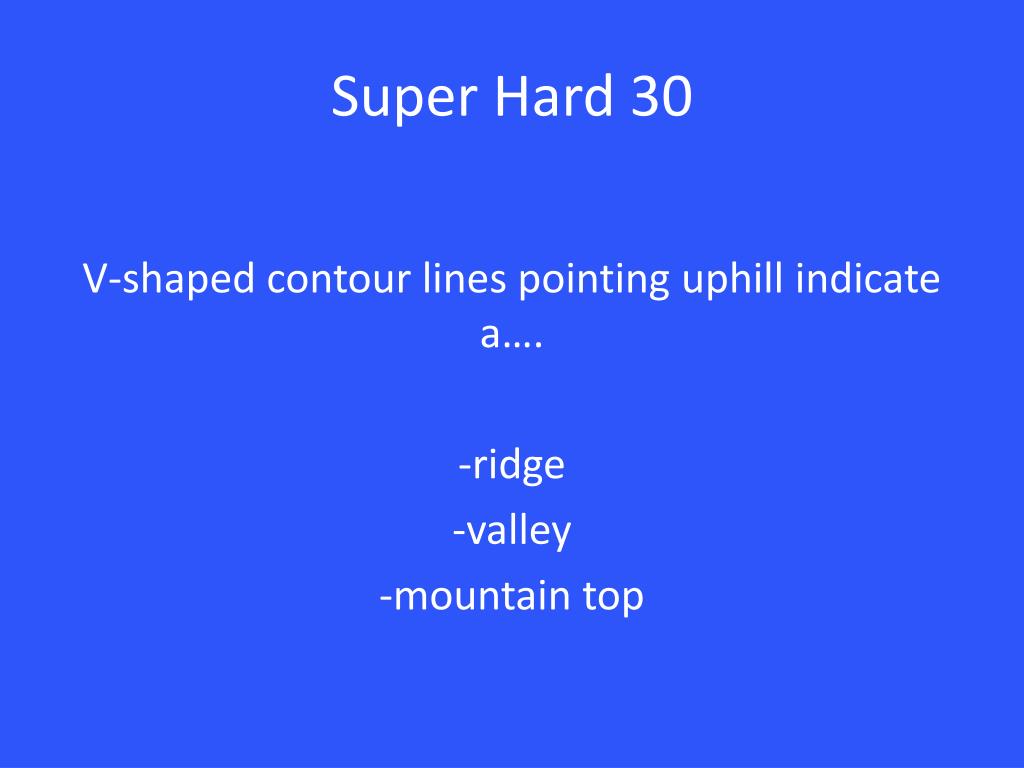 Super Hard 30

V-shaped contour lines pointing uphill indicate a….

-ridge
-valley
-mountain top